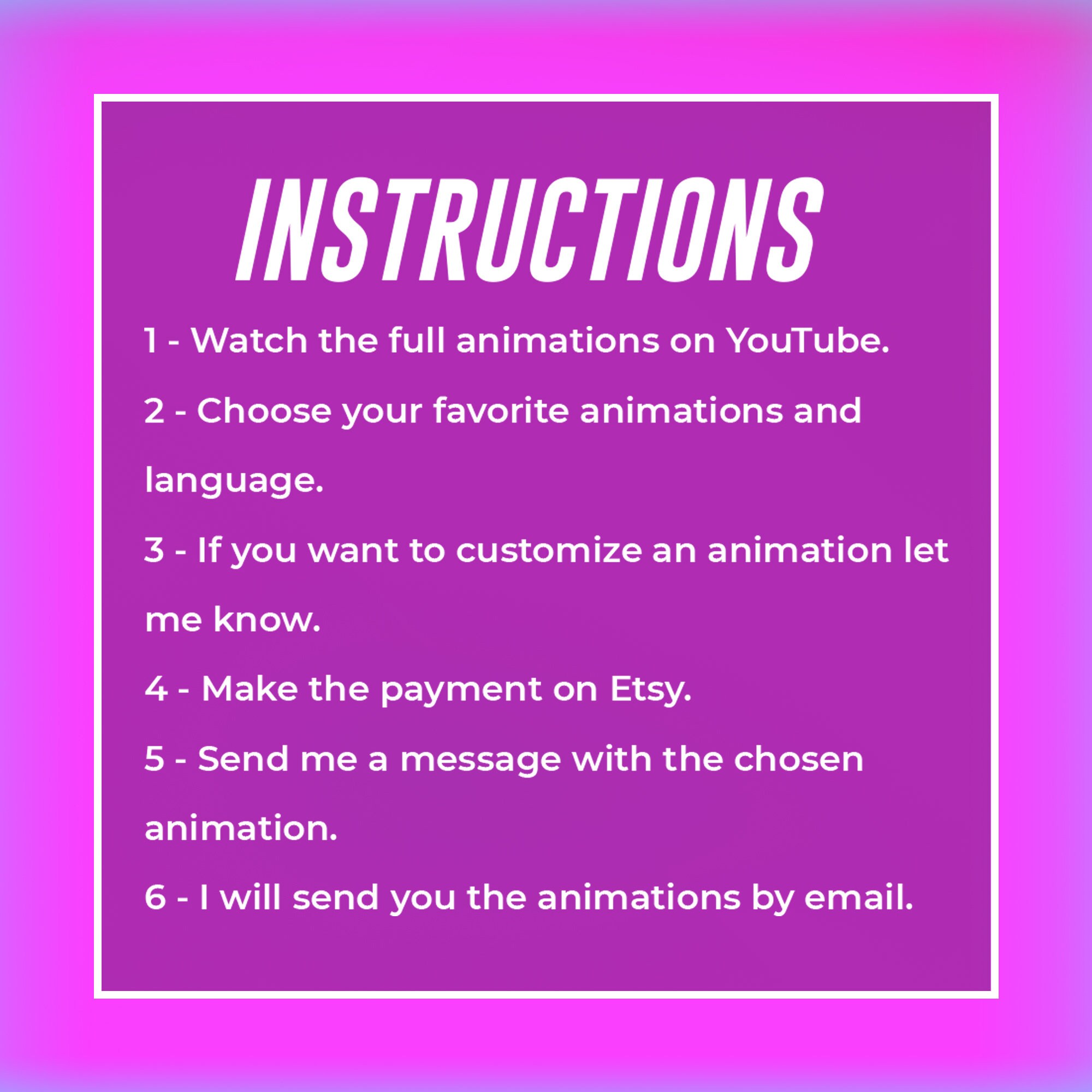 INSTRUCTIONS

1 - Watch the full animations on YouTube.

2 - Choose your favorite animations and language.

3 - If you want to customize an animation let me know.

4 - Make the payment on Etsy.

5 - Send me a message with the chosen animation.

6 - I will send you the animations by email.